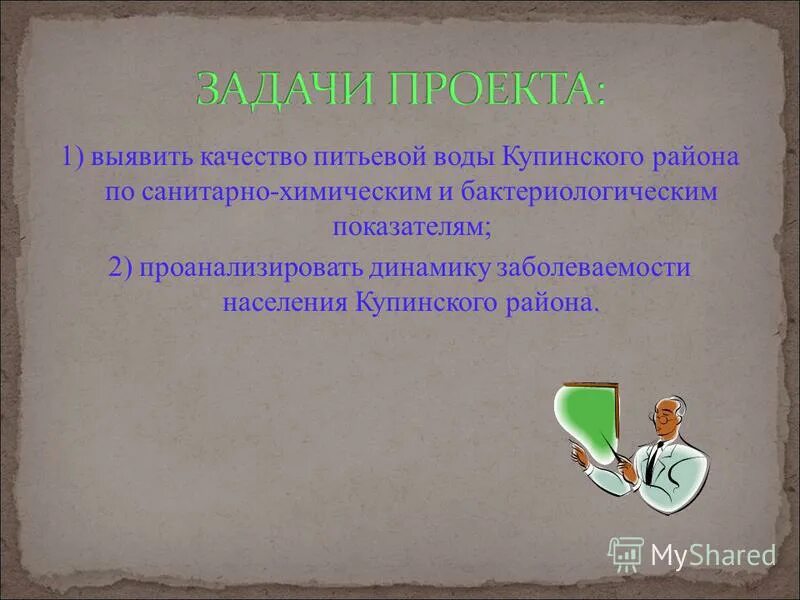 ЗАДАЧИ ПРОЕКТА:

1) выявить качество питьевой воды Купинского района по санитарно-химическим и бактериологическим показателям;

2) проанализировать динамику заболеваемости населения Купинского района.

MyShared